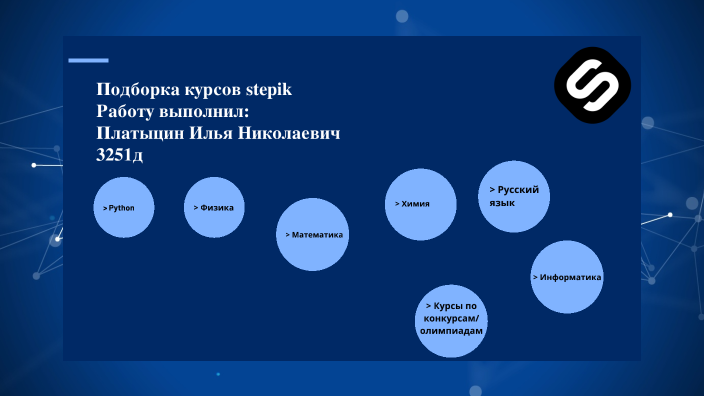 Подборка курсов stepik
Работу выполнил:
Платыцин Илья Николаевич
3251д

> Python

> Физика

> Математика

> Химия

> Русский язык

> Информатика

> Курсы по конкурсам/ олимпиадам